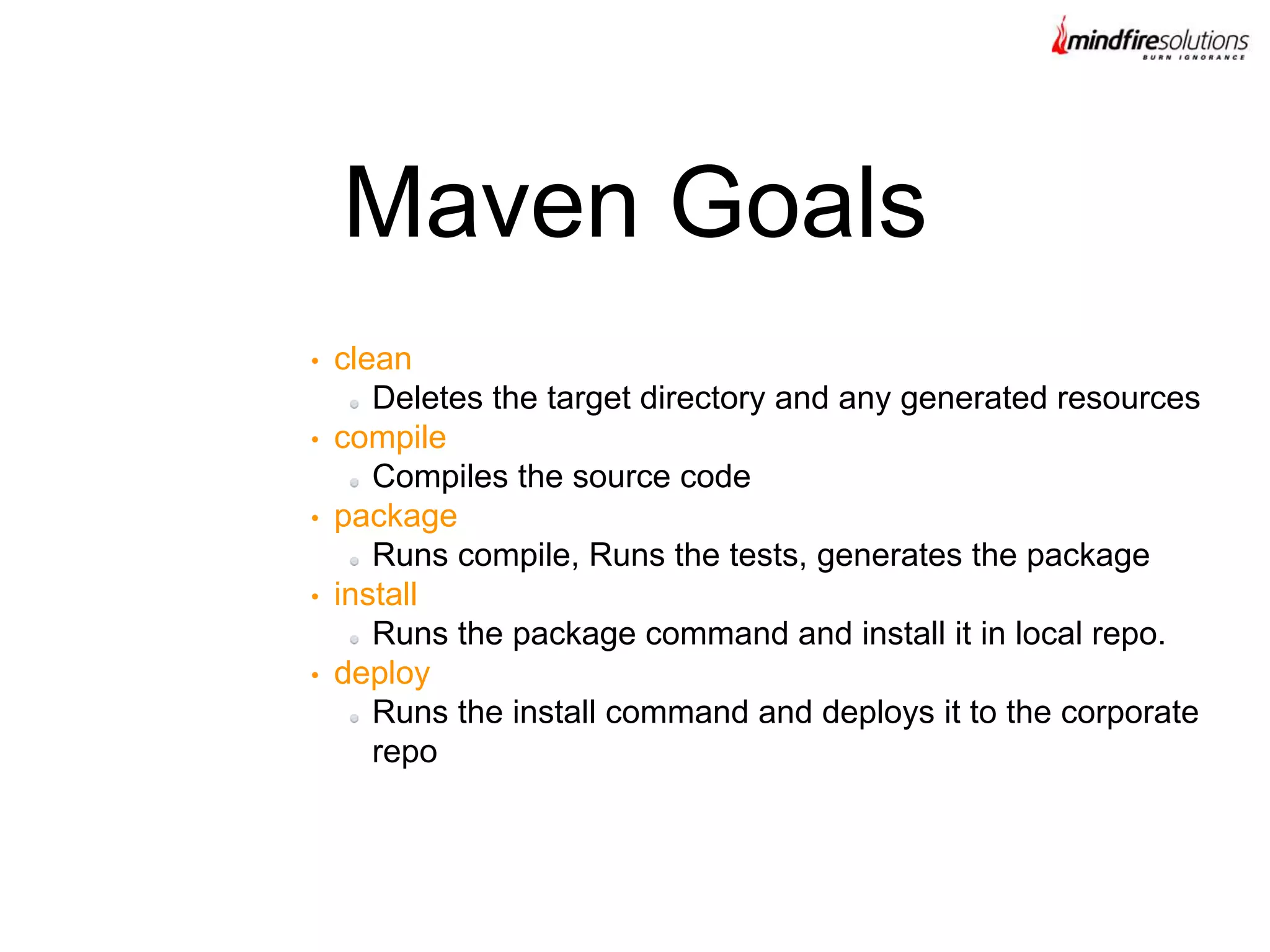 mindfiresolutions
BURN IGNORANCE

Maven Goals

• clean
  ◦ Deletes the target directory and any generated resources
• compile
  ◦ Compiles the source code
• package
  ◦ Runs compile, Runs the tests, generates the package
• install
  ◦ Runs the package command and install it in local repo.
• deploy
  ◦ Runs the install command and deploys it to the corporate repo